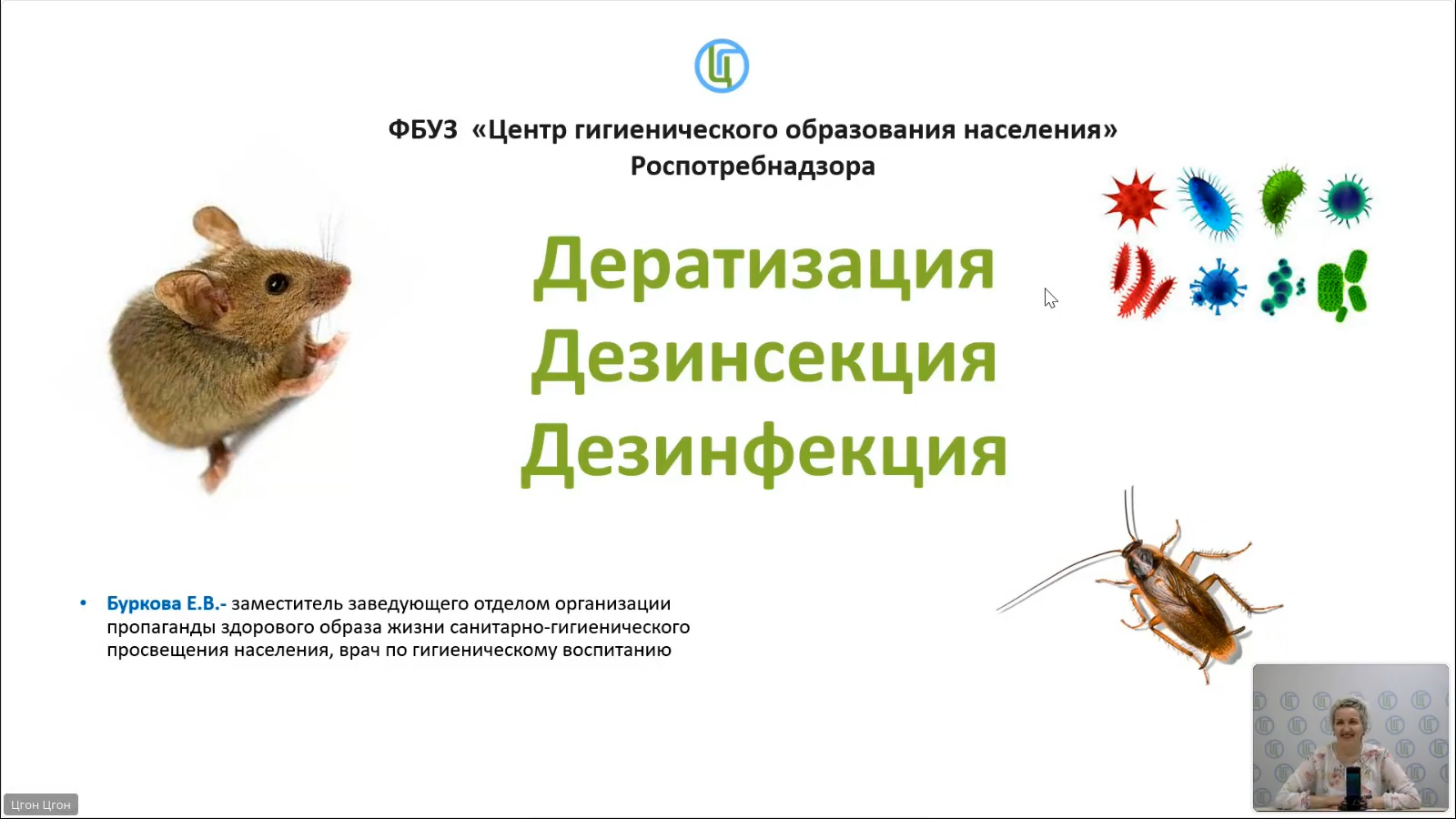 ФБУЗ «Центр гигиенического образования населения» Роспотребнадзора

Дератизация
Дезинсекция
Дезинфекция

• Буркова Е.В.- заместитель заведующего отделом организации пропаганды здорового образа жизни санитарно-гигиенического просвещения населения, врач по гигиеническому воспитанию

Цгон Цгон